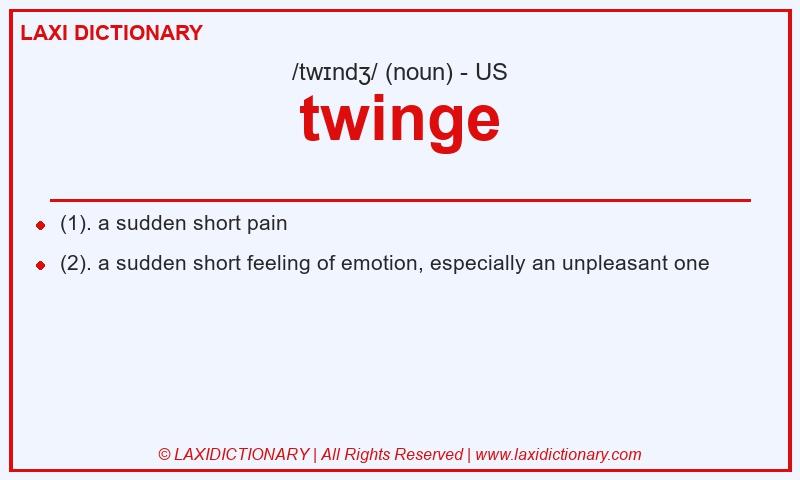 LAXI DICTIONARY

/twɪndʒ/ (noun) - US

twinge

- (1). a sudden short pain
- (2). a sudden short feeling of emotion, especially an unpleasant one

© LAXIDICTIONARY | All Rights Reserved | www.laxidictionary.com